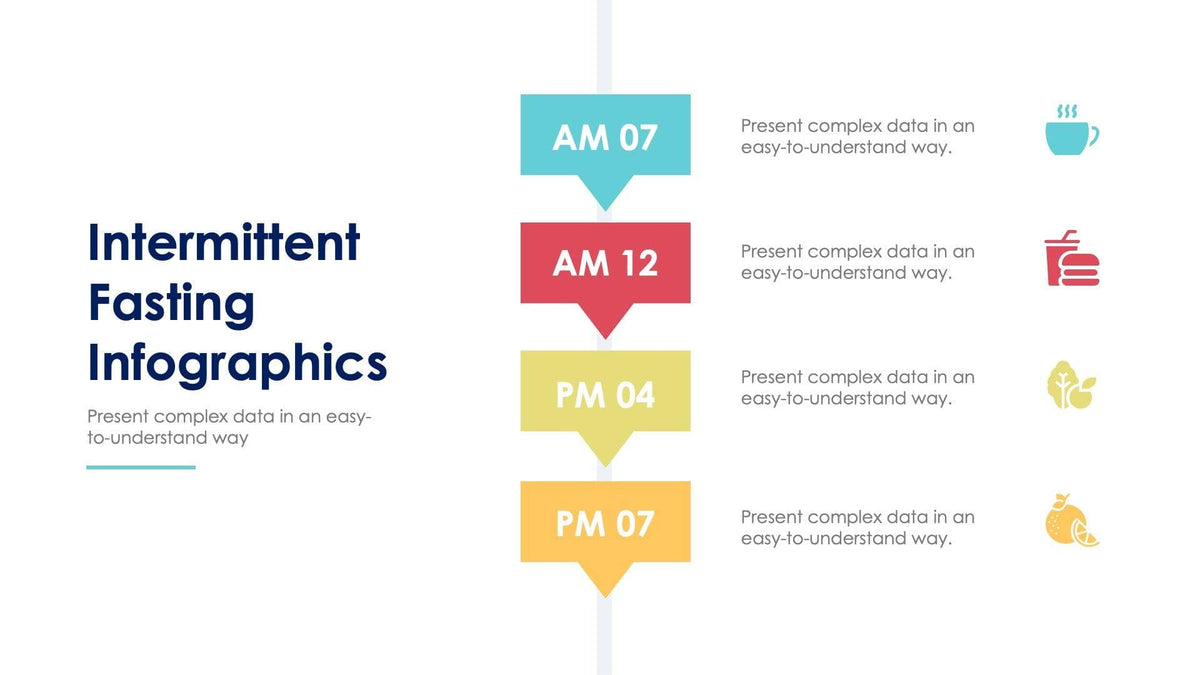 Intermittent Fasting Infographics

Present complex data in an easy-to-understand way

AM 07

Present complex data in an easy-to-understand way.

AM 12

Present complex data in an easy-to-understand way.

PM 04

Present complex data in an easy-to-understand way.

PM 07

Present complex data in an easy-to-understand way.